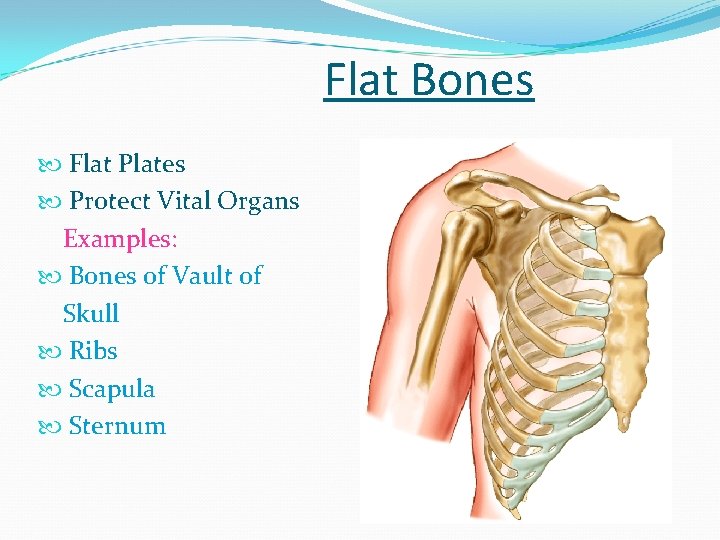 Flat Bones

Flat Plates
Protect Vital Organs
Examples:
Bones of Vault of Skull
Ribs
Scapula
Sternum